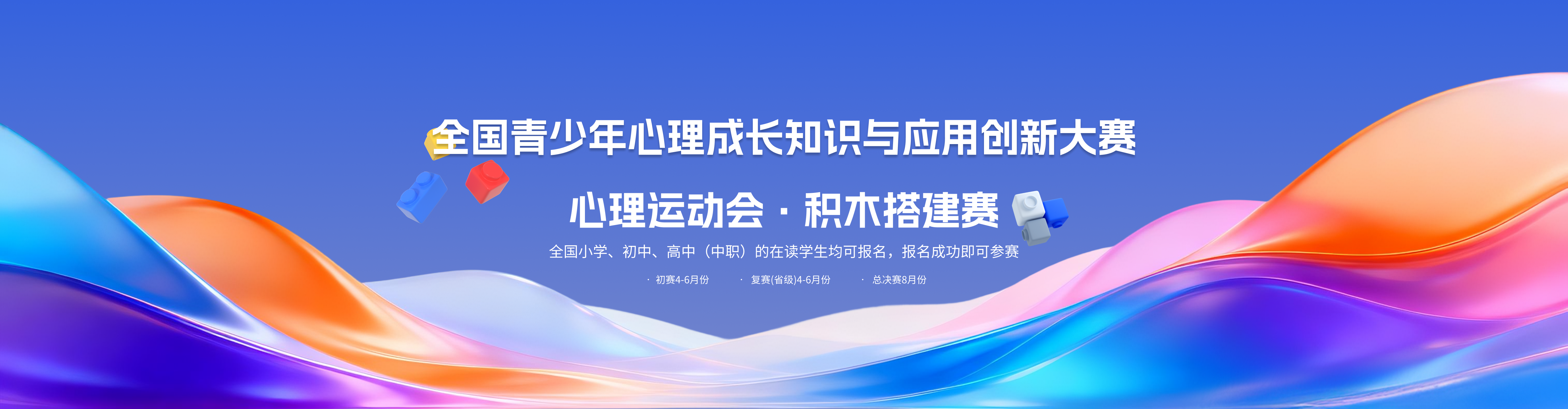 全国青少年心理成长知识与应用创新大赛

心理运动会 · 积木搭建赛

全国小学、初中、高中（中职）的在读学生均可报名，报名成功即可参赛

· 初赛4-6月份　· 复赛(省级)4-6月份　· 总决赛8月份